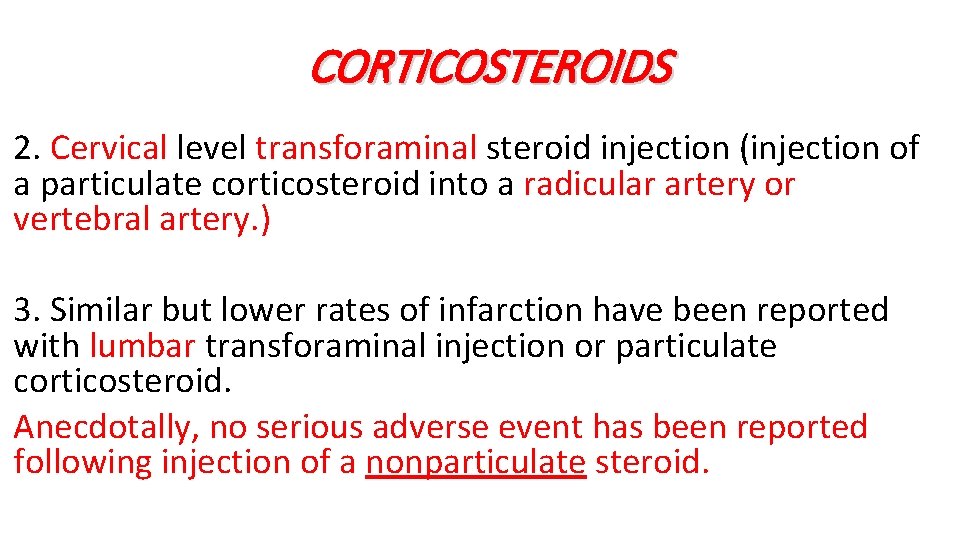 CORTICOSTEROIDS

2. Cervical level transforaminal steroid injection (injection of a particulate corticosteroid into a radicular artery or vertebral artery.)

3. Similar but lower rates of infarction have been reported with lumbar transforaminal injection or particulate corticosteroid.
Anecdotally, no serious adverse event has been reported following injection of a nonparticulate steroid.